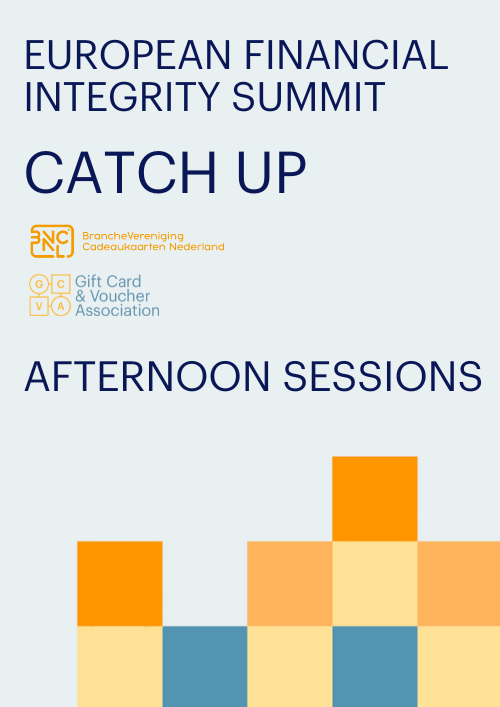 EUROPEAN FINANCIAL INTEGRITY SUMMIT

CATCH UP

BNCNL
BrancheVereniging Cadeaukaarten Nederland

G C V A
Gift Card & Voucher Association

AFTERNOON SESSIONS